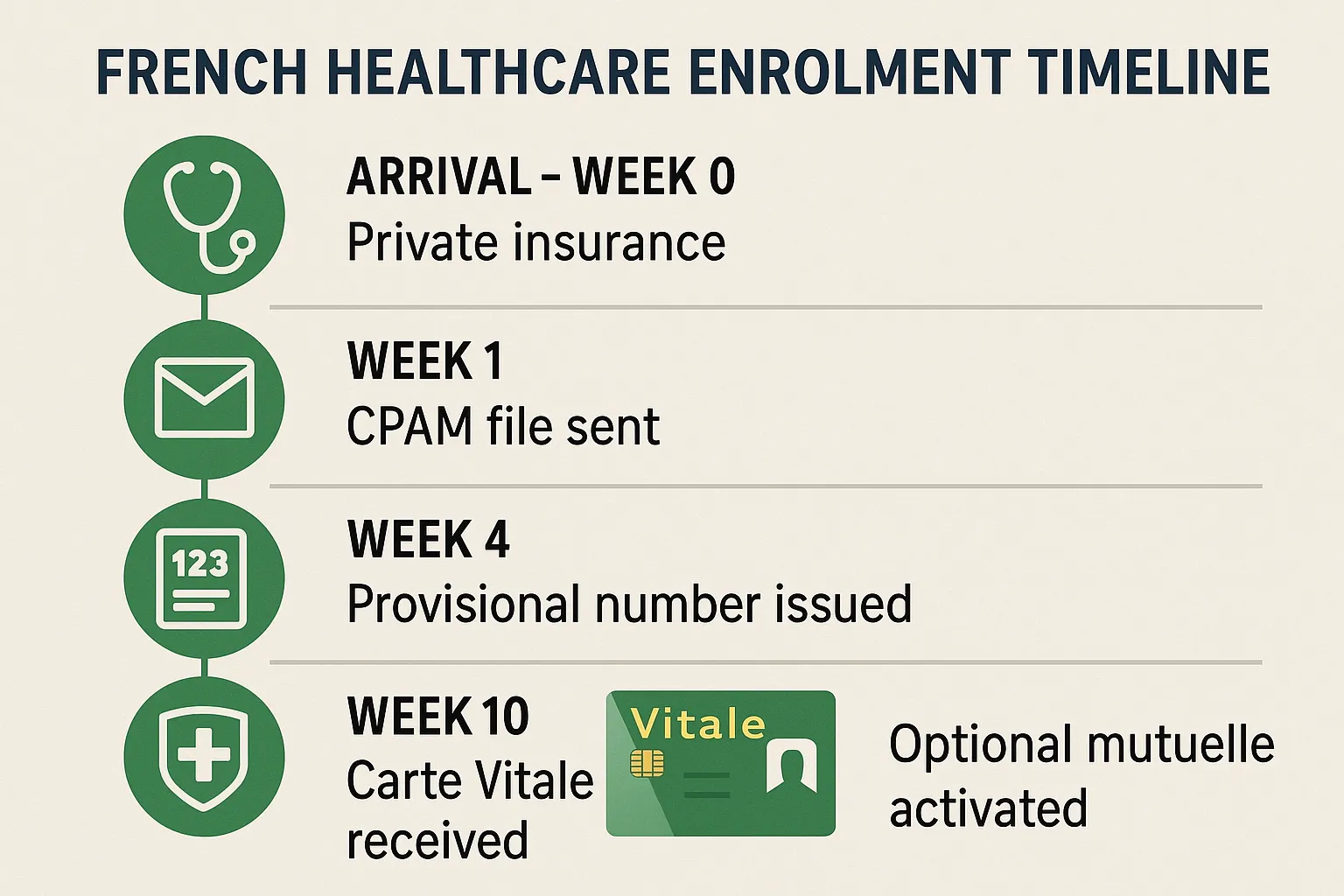 FRENCH HEALTHCARE ENROLMENT TIMELINE

ARRIVAL – WEEK 0
Private insurance

WEEK 1
CPAM file sent

123

WEEK 4
Provisional number issued

WEEK 10
Carte Vitale received

Vitale

Optional mutuelle activated